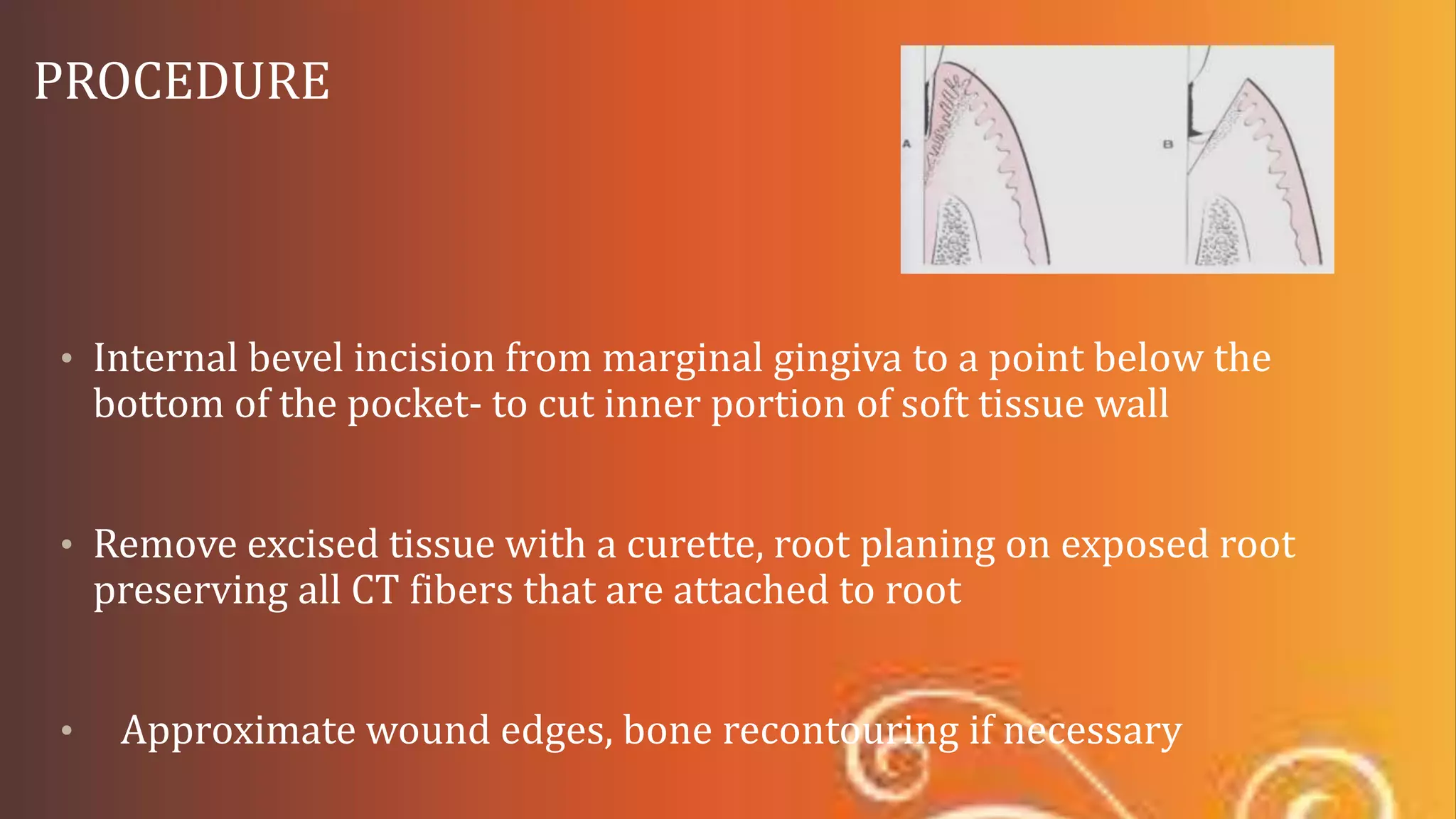 PROCEDURE

A

B

• Internal bevel incision from marginal gingiva to a point below the bottom of the pocket- to cut inner portion of soft tissue wall

• Remove excised tissue with a curette, root planing on exposed root preserving all CT fibers that are attached to root

• Approximate wound edges, bone recontouring if necessary